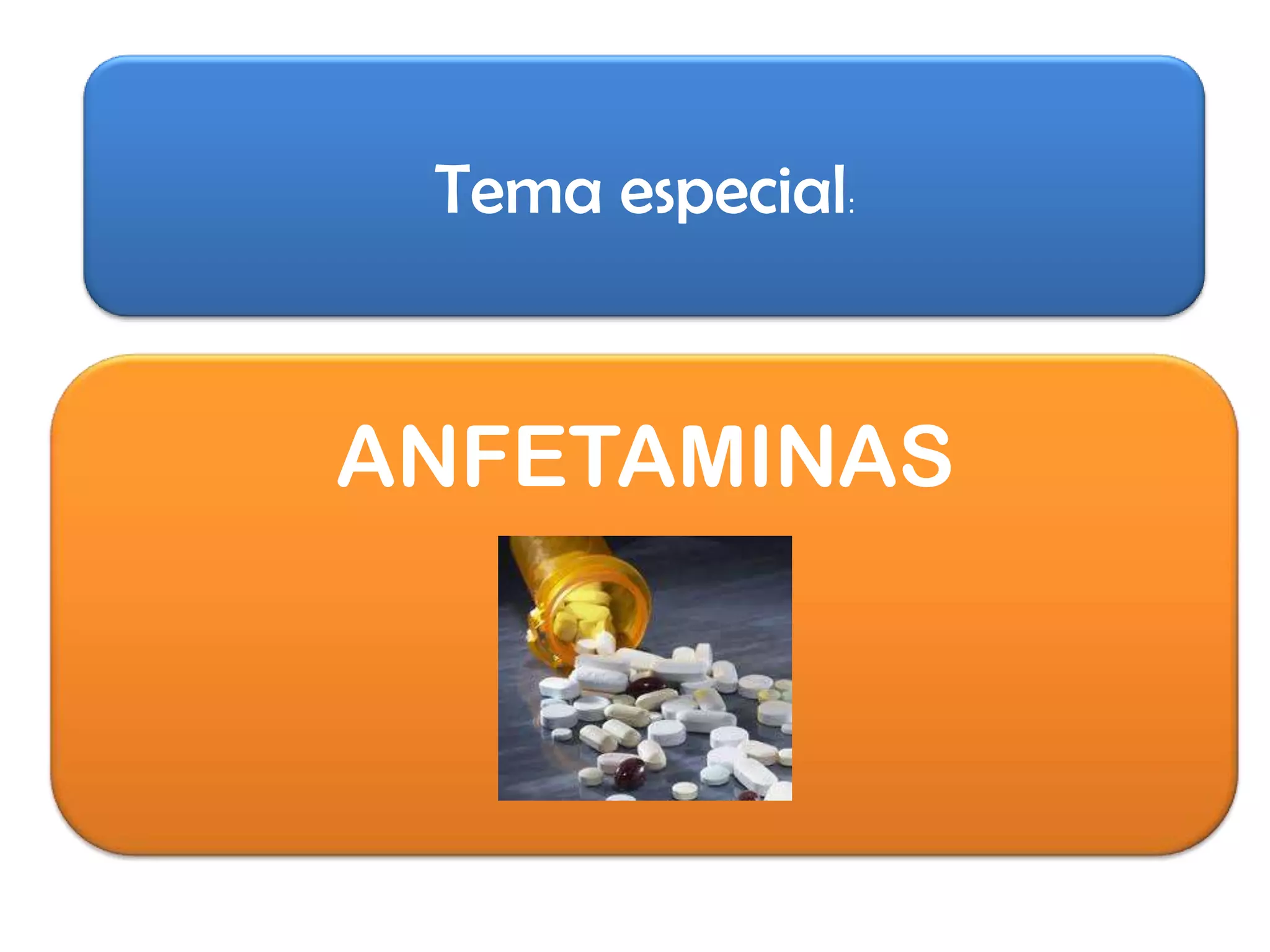 Tema especial:

ANFETAMINAS